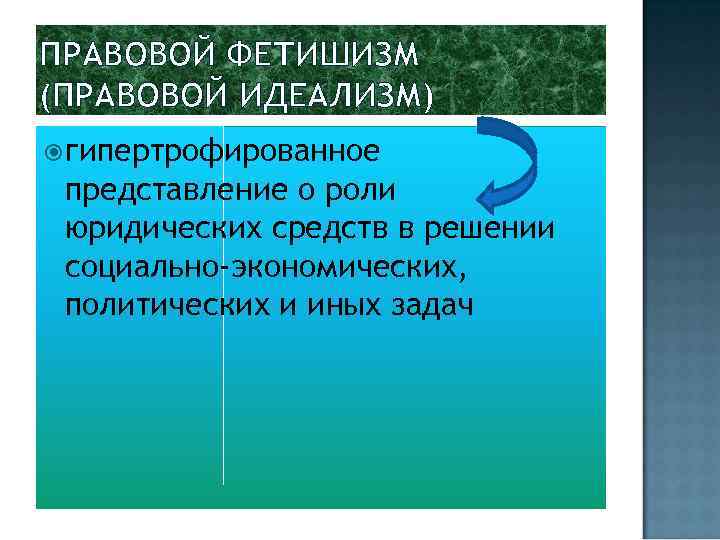 ПРАВОВОЙ ФЕТИШИЗМ (ПРАВОВОЙ ИДЕАЛИЗМ)

гипертрофированное представление о роли юридических средств в решении социально-экономических, политических и иных задач